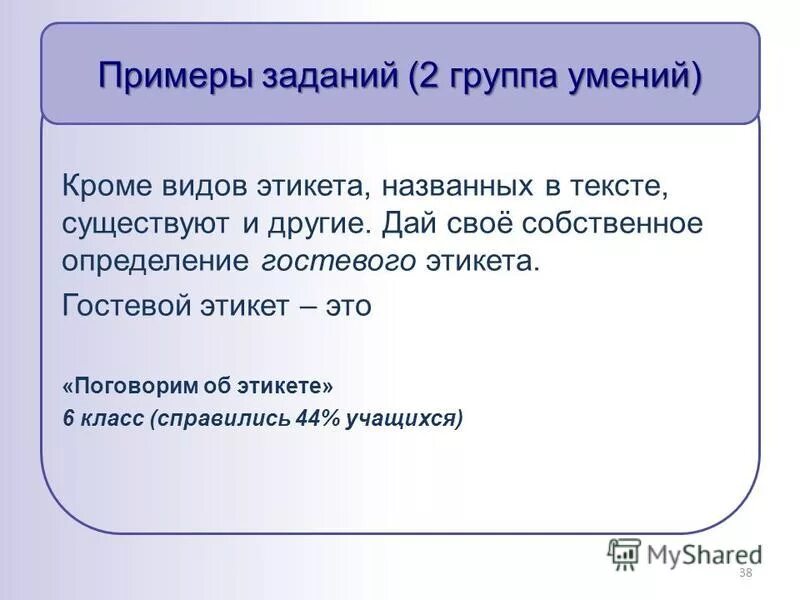 Примеры заданий (2 группа умений)

Кроме видов этикета, названных в тексте, существуют и другие. Дай своё собственное определение гостевого этикета.

Гостевой этикет – это

«Поговорим об этикете»
6 класс (справились 44% учащихся)

MyShared

38